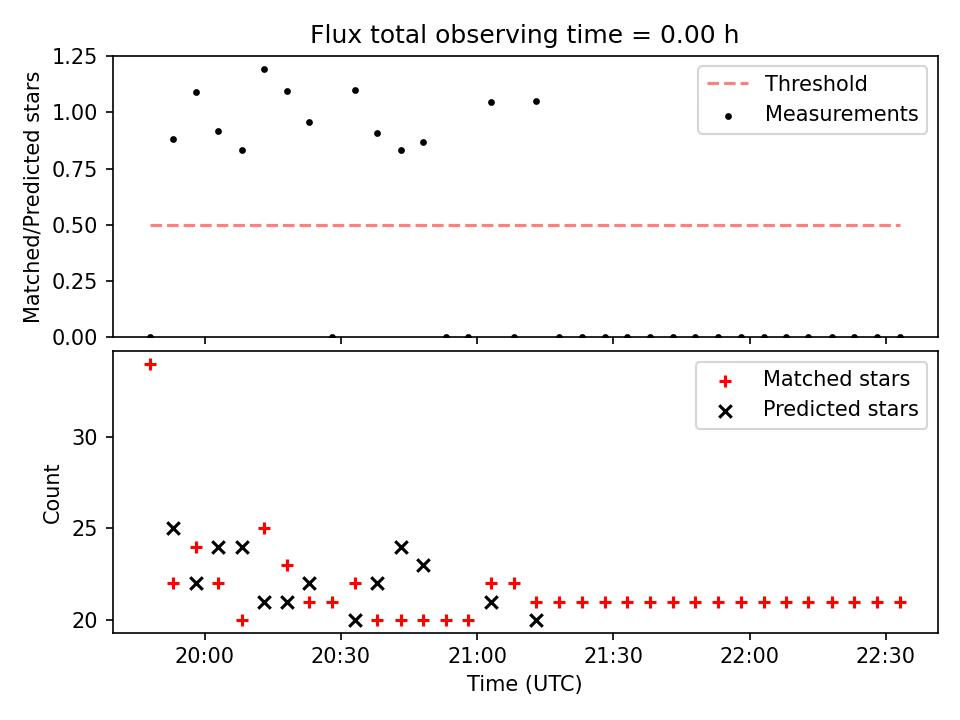 Flux total observing time = 0.00 h

Matched/Predicted stars

1.25
1.00
0.75
0.50
0.25
0.00

Threshold
Measurements

Count

30
25
20

Matched stars
Predicted stars

20:00
20:30
21:00
21:30
22:00
22:30

Time (UTC)